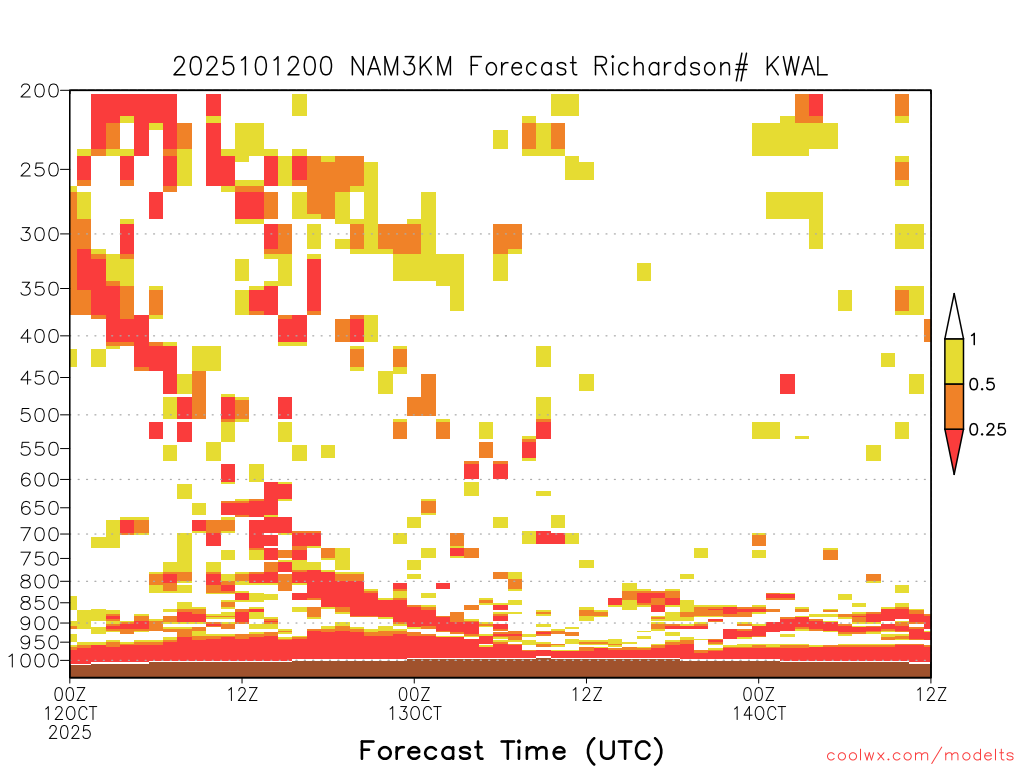 2025101200 NAM3KM Forecast Richardson# KWAL

200
250
300
350
400
450
500
550
600
650
700
750
800
850
900
950
1000

1
0.5
0.25

00Z
12OCT
2025
12Z
00Z
13OCT
12Z
00Z
14OCT
12Z

Forecast Time (UTC)

coolwx.com/modelts